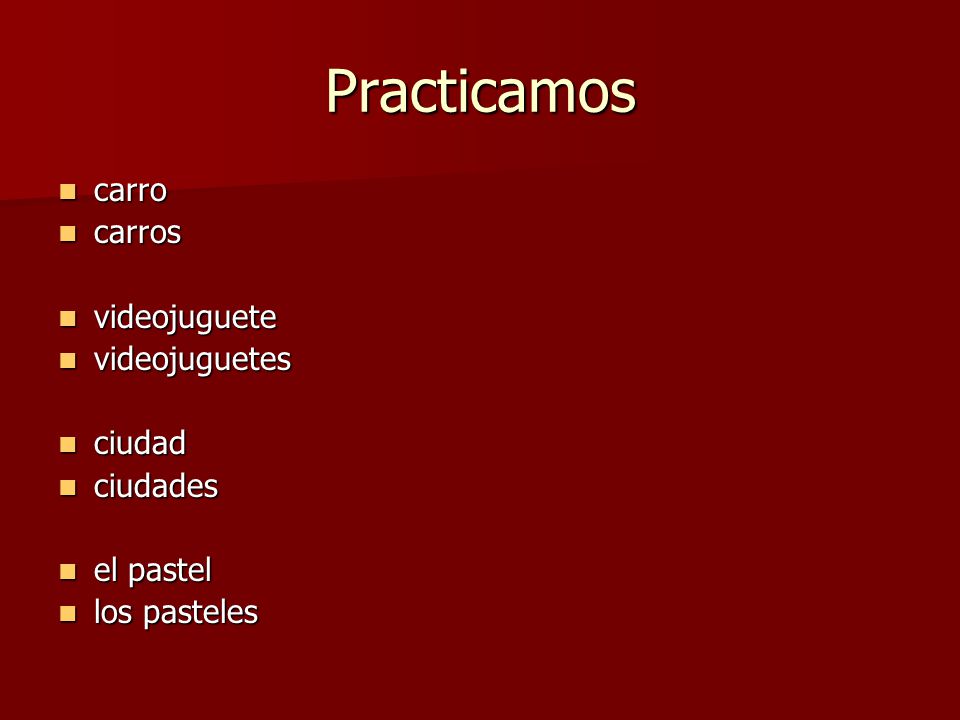 Practicamos

- carro
- carros

- videojuguete
- videojuguetes

- ciudad
- ciudades

- el pastel
- los pasteles